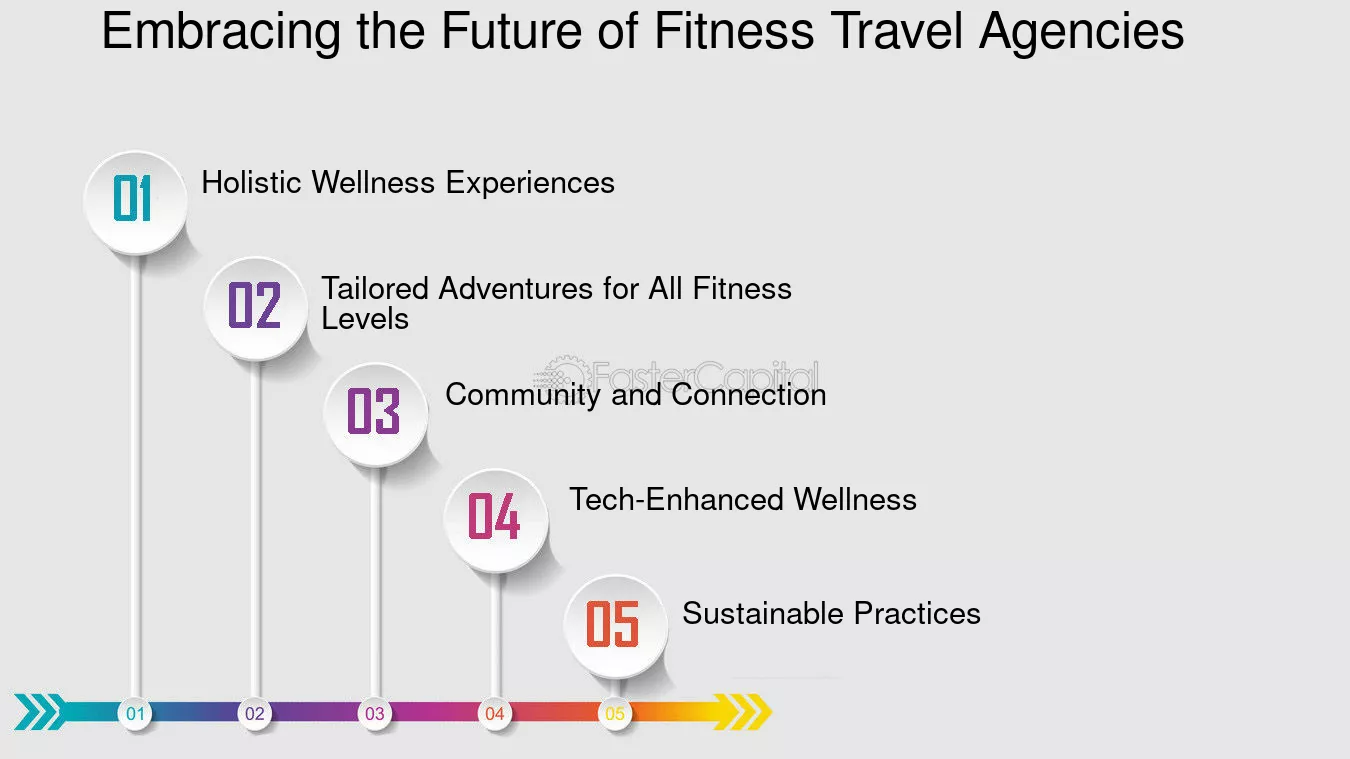 Embracing the Future of Fitness Travel Agencies

01 Holistic Wellness Experiences

02 Tailored Adventures for All Fitness Levels

FasterCapital

03 Community and Connection

04 Tech-Enhanced Wellness

05 Sustainable Practices

01 02 03 04 05